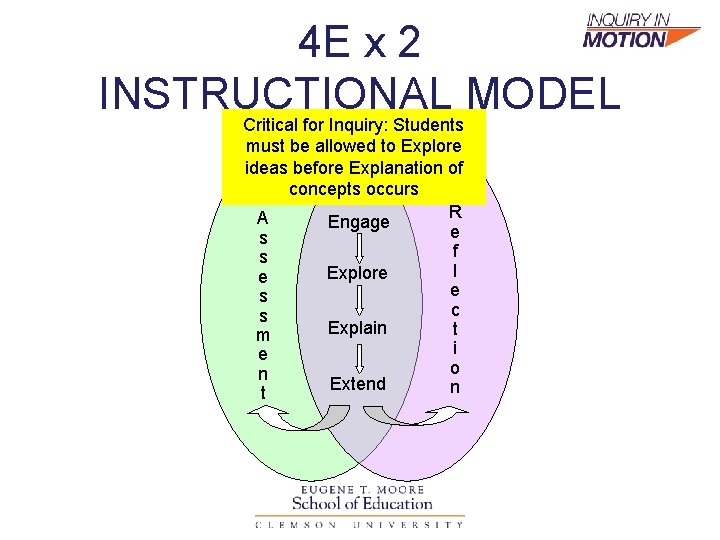 INQUIRY IN MOTION

4E x 2
INSTRUCTIONAL MODEL

Critical for Inquiry: Students must be allowed to Explore ideas before Explanation of concepts occurs

Assessment

Engage
Explore
Explain
Extend

Reflection

EUGENE T. MOORE
School of Education
CLEMSON UNIVERSITY